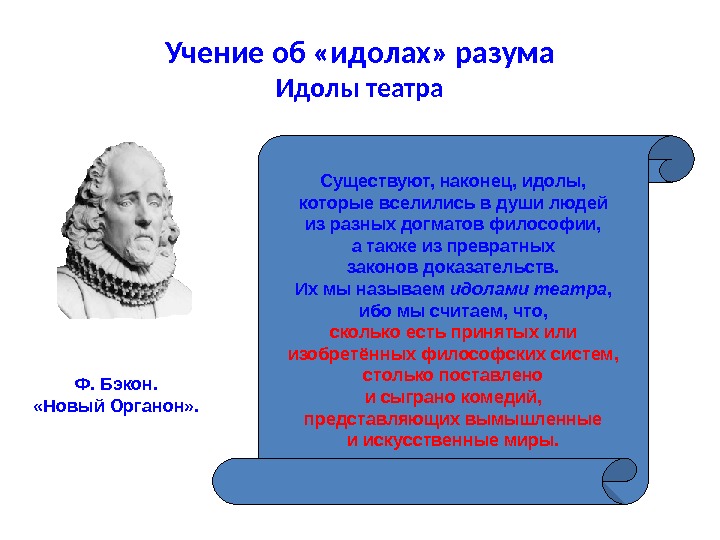 Учение об «идолах» разума
Идолы театра

Существуют, наконец, идолы, которые вселились в души людей из разных догматов философии, а также из превратных законов доказательств. Их мы называем идолами театра, ибо мы считаем, что, сколько есть принятых или изобретённых философских систем, столько поставлено и сыграно комедий, представляющих вымышленные и искусственные миры.

Ф. Бэкон.
«Новый Органон».